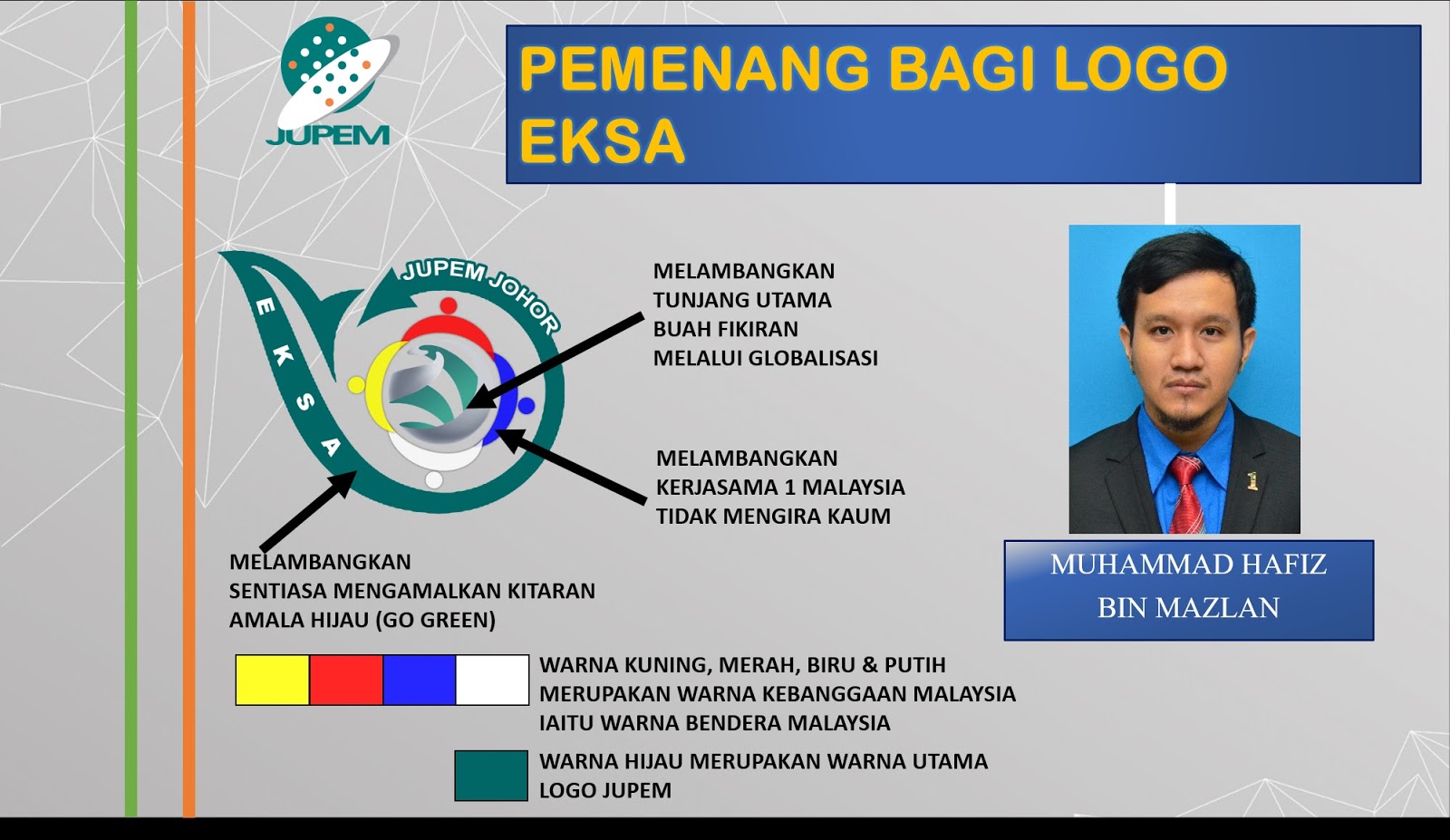 JUPEM

PEMENANG BAGI LOGO EKSA

JUPEM JOHOR

EKSA

MELAMBANGKAN TUNJANG UTAMA BUAH FIKIRAN MELALUI GLOBALISASI

MELAMBANGKAN KERJASAMA 1 MALAYSIA TIDAK MENGIRA KAUM

MELAMBANGKAN SENTIASA MENGAMALKAN KITARAN AMALA HIJAU (GO GREEN)

MUHAMMAD HAFIZ BIN MAZLAN

WARNA KUNING, MERAH, BIRU & PUTIH MERUPAKAN WARNA KEBANGGAAN MALAYSIA IAITU WARNA BENDERA MALAYSIA

WARNA HIJAU MERUPAKAN WARNA UTAMA LOGO JUPEM